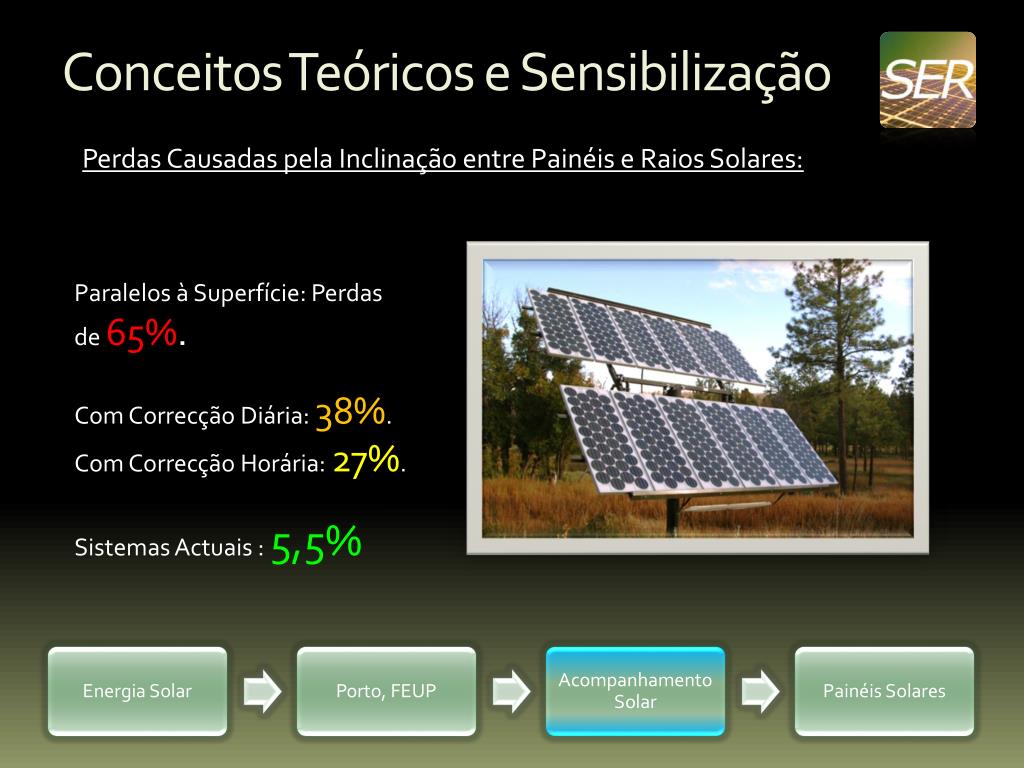 Conceitos Teóricos e Sensibilização

SER

Perdas Causadas pela Inclinação entre Painéis e Raios Solares:

Paralelos à Superfície: Perdas de 65%.

Com Correcção Diária: 38%.

Com Correcção Horária: 27%.

Sistemas Actuais : 5,5%

Energia Solar

Porto, FEUP

Acompanhamento Solar

Painéis Solares